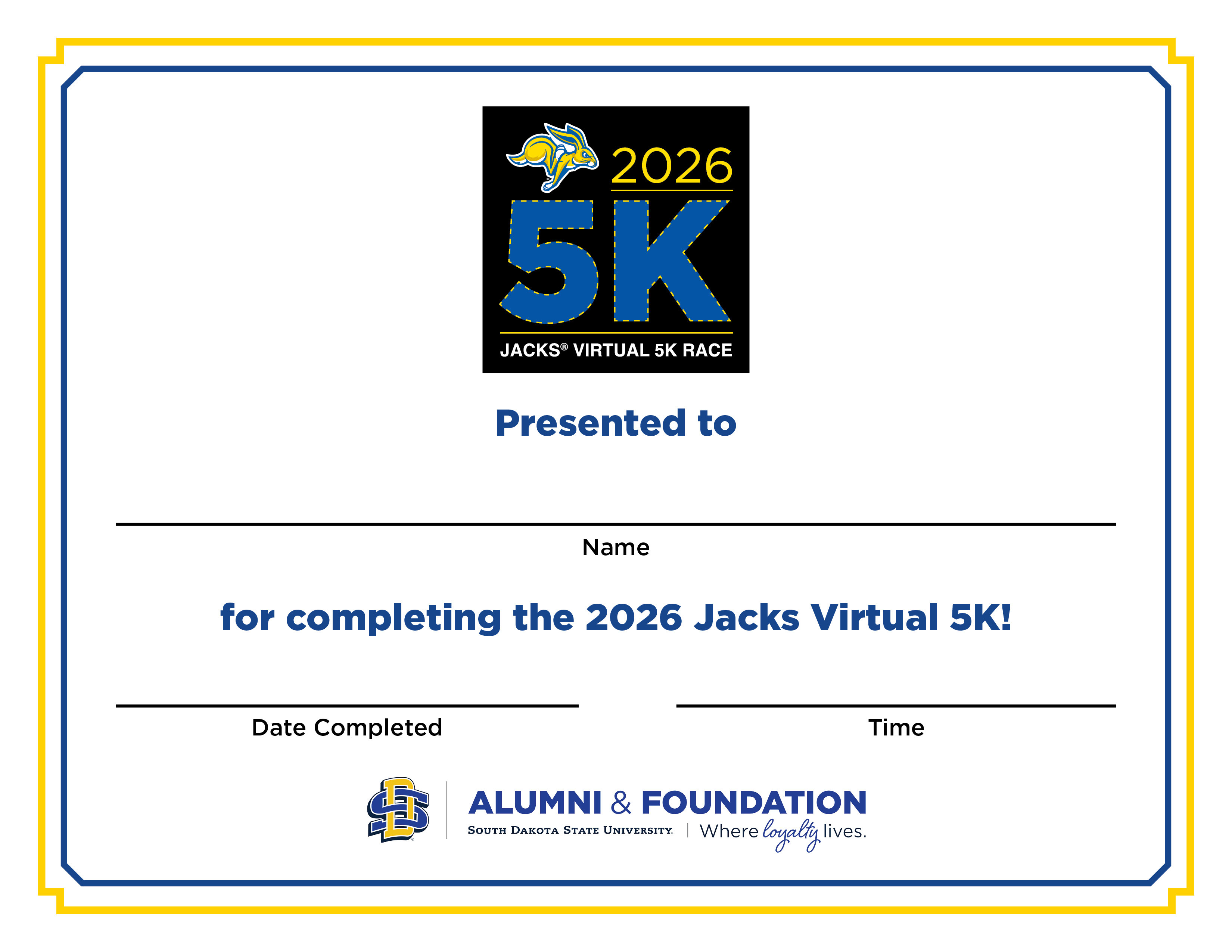 2026
5K
JACKS® VIRTUAL 5K RACE

Presented to

Name

for completing the 2026 Jacks Virtual 5K!

Date Completed

Time

SD

ALUMNI & FOUNDATION
SOUTH DAKOTA STATE UNIVERSITY | Where loyalty lives.